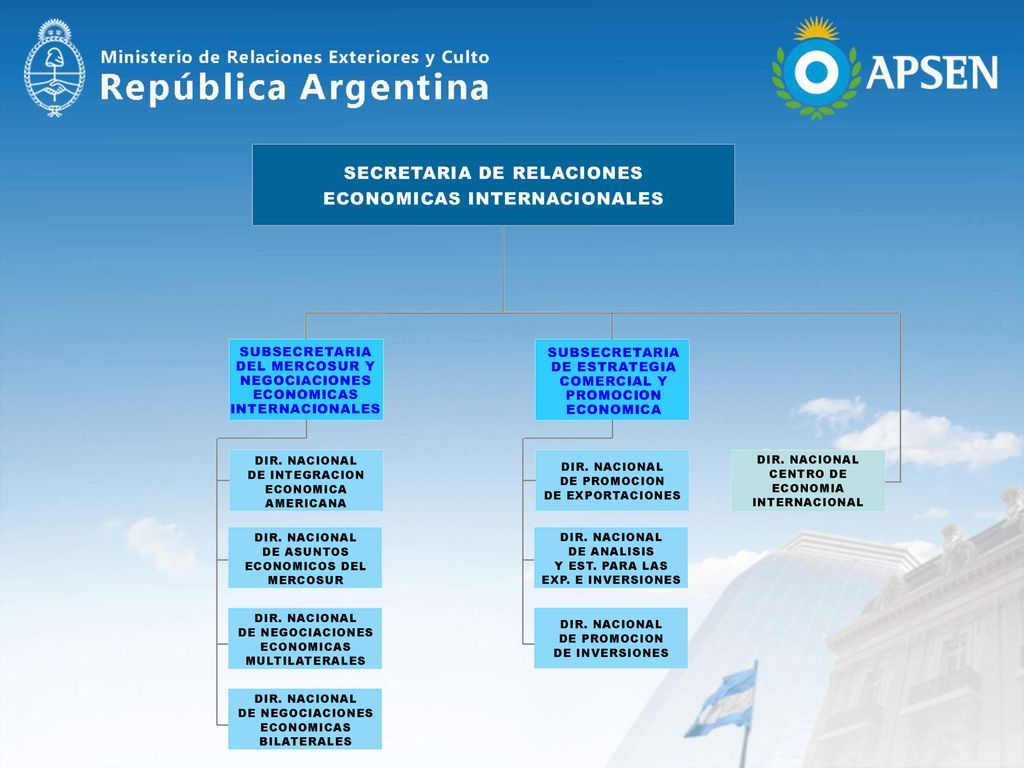 Ministerio de Relaciones Exteriores y Culto
República Argentina

APSEN

SECRETARIA DE RELACIONES ECONOMICAS INTERNACIONALES

SUBSECRETARIA DEL MERCOSUR Y NEGOCIACIONES ECONOMICAS INTERNACIONALES

DIR. NACIONAL DE INTEGRACION ECONOMICA AMERICANA

DIR. NACIONAL DE ASUNTOS ECONOMICOS DEL MERCOSUR

DIR. NACIONAL DE NEGOCIACIONES ECONOMICAS MULTILATERALES

DIR. NACIONAL DE NEGOCIACIONES ECONOMICAS BILATERALES

SUBSECRETARIA DE ESTRATEGIA COMERCIAL Y PROMOCION ECONOMICA

DIR. NACIONAL DE PROMOCION DE EXPORTACIONES

DIR. NACIONAL DE ANALISIS Y EST. PARA LAS EXP. E INVERSIONES

DIR. NACIONAL DE PROMOCION DE INVERSIONES

DIR. NACIONAL CENTRO DE ECONOMIA INTERNACIONAL